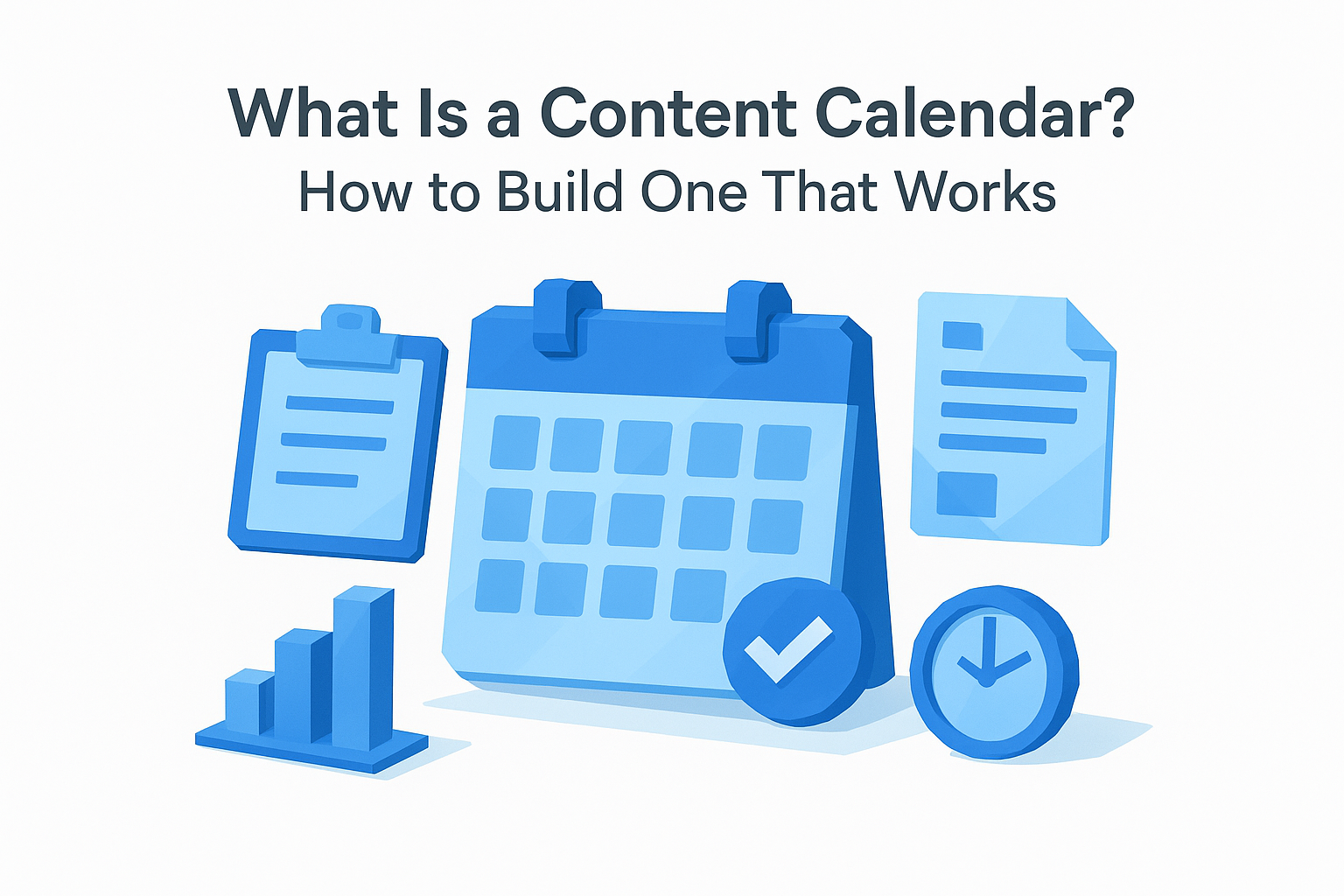 What Is a Content Calendar?
How to Build One That Works